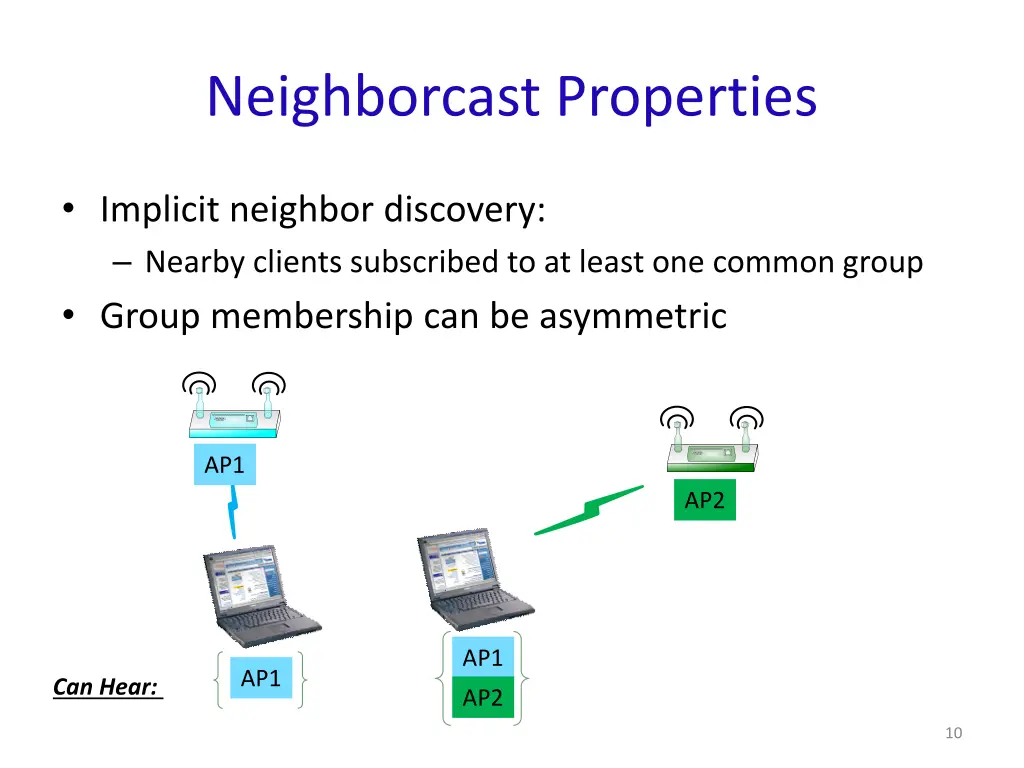 Neighborcast Properties

• Implicit neighbor discovery:
– Nearby clients subscribed to at least one common group
• Group membership can be asymmetric

AP1

AP2

Can Hear:

AP1

AP1
AP2

10